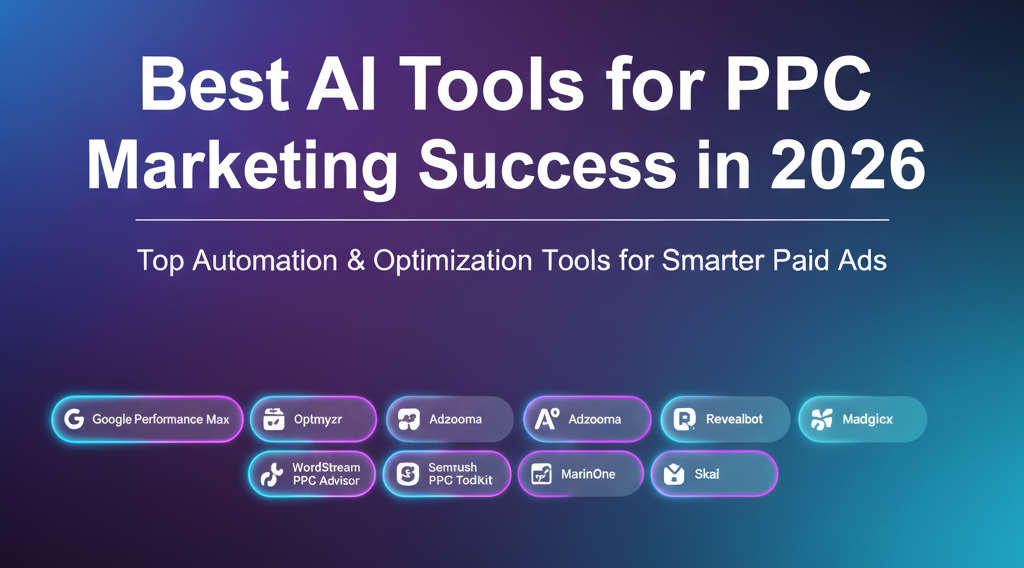 Best AI Tools for PPC Marketing Success in 2026

Top Automation & Optimization Tools for Smarter Paid Ads

Google Performance Max
Optmyzr
Adzooma
Adzooma
Revealbot
Madgicx
WordStream PPC Advisor
Semrush PPC Todkit
MarinOne
Skai